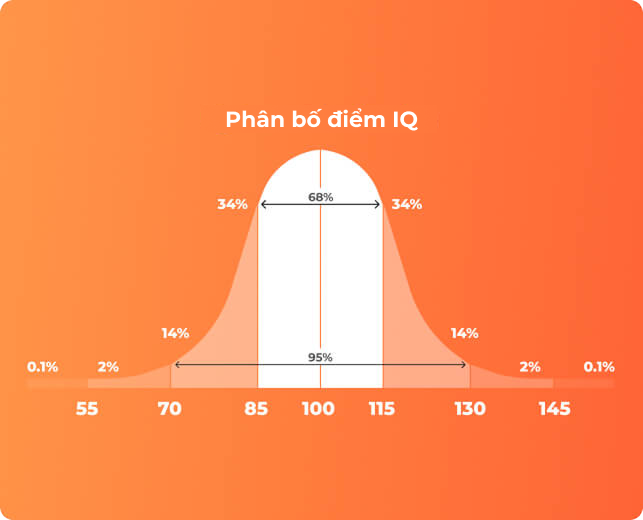 Phân bố điểm IQ

34%
68%
34%
14%
14%
0.1%
2%
95%
2%
0.1%

55
70
85
100
115
130
145